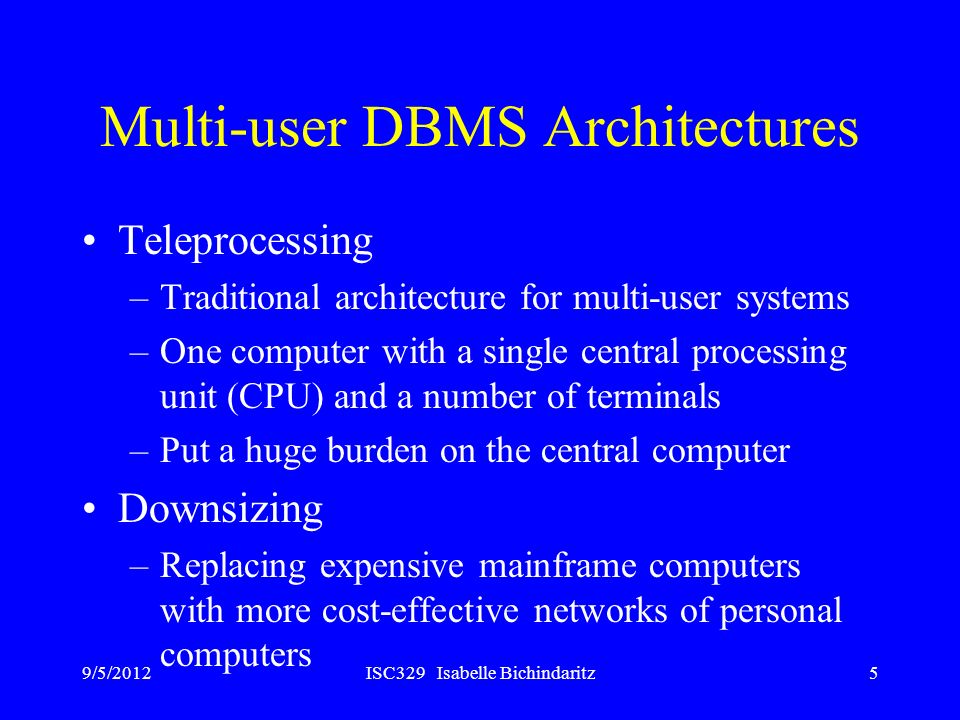 Multi-user DBMS Architectures

• Teleprocessing
– Traditional architecture for multi-user systems
– One computer with a single central processing unit (CPU) and a number of terminals
– Put a huge burden on the central computer

• Downsizing
– Replacing expensive mainframe computers with more cost-effective networks of personal computers

9/5/2012 ISC329 Isabelle Bichindaritz 5